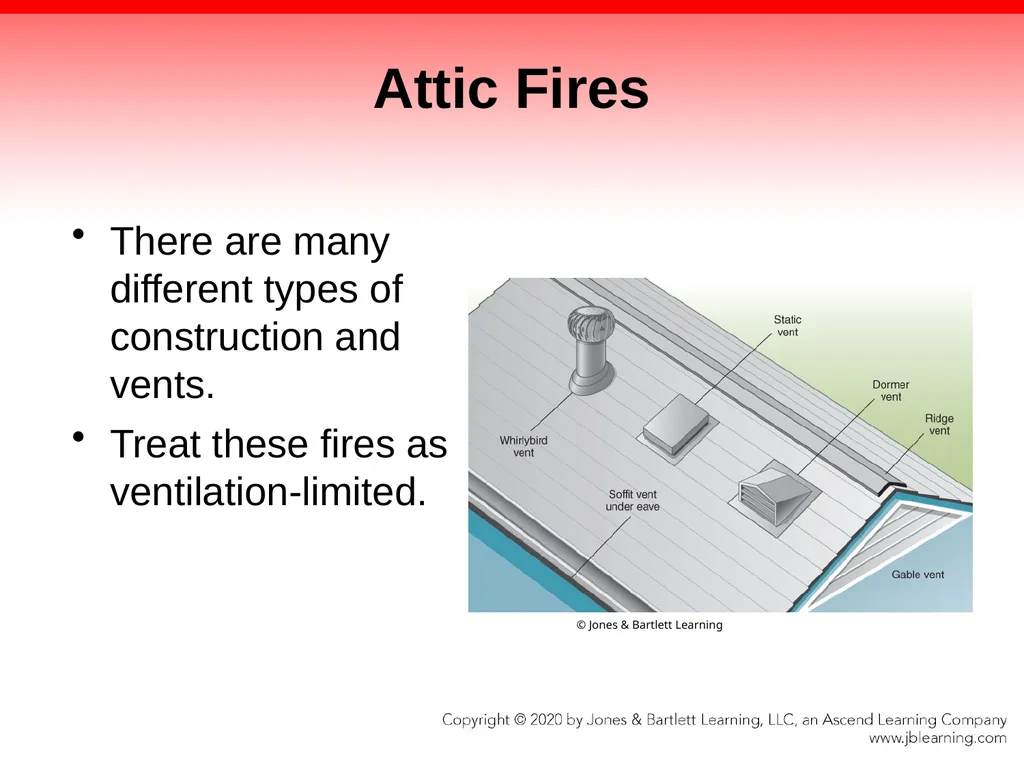 Attic Fires

• There are many different types of construction and vents.

• Treat these fires as ventilation-limited.

Static vent

Dormer vent

Ridge vent

Whirlybird vent

Soffit vent under eave

Gable vent

© Jones & Bartlett Learning

Copyright © 2020 by Jones & Bartlett Learning, LLC, an Ascend Learning Company
www.jblearning.com